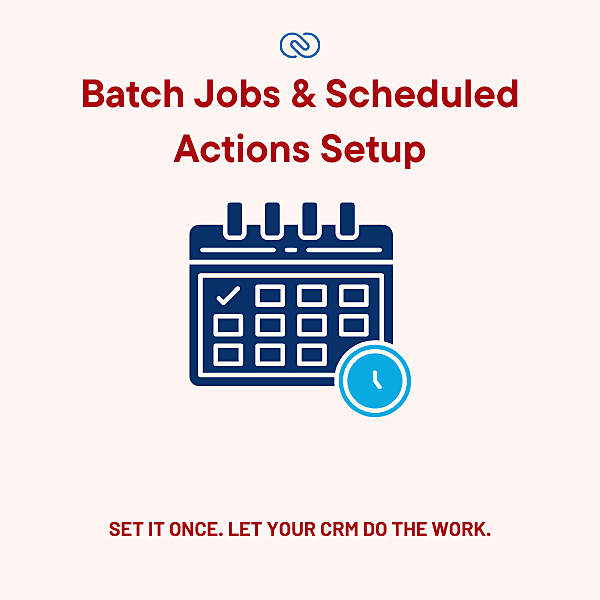 Batch Jobs & Scheduled Actions Setup

SET IT ONCE. LET YOUR CRM DO THE WORK.